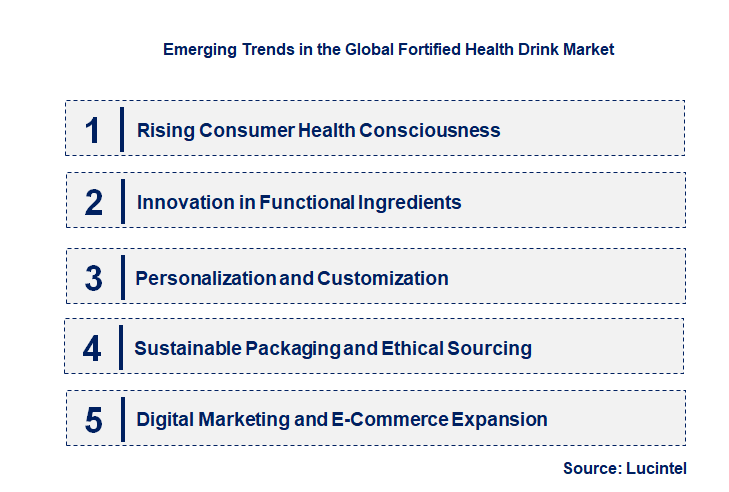 Emerging Trends in the Global Fortified Health Drink Market

1 Rising Consumer Health Consciousness

2 Innovation in Functional Ingredients

3 Personalization and Customization

4 Sustainable Packaging and Ethical Sourcing

5 Digital Marketing and E-Commerce Expansion

Source: Lucintel